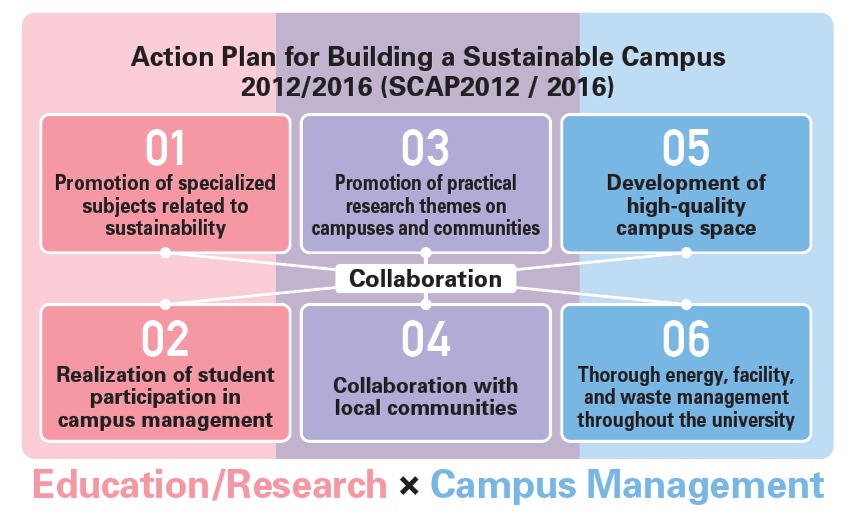 Action Plan for Building a Sustainable Campus 2012/2016 (SCAP2012 / 2016)

01
Promotion of specialized subjects related to sustainability

03
Promotion of practical research themes on campuses and communities

05
Development of high-quality campus space

Collaboration

02
Realization of student participation in campus management

04
Collaboration with local communities

06
Thorough energy, facility, and waste management throughout the university

Education/Research × Campus Management